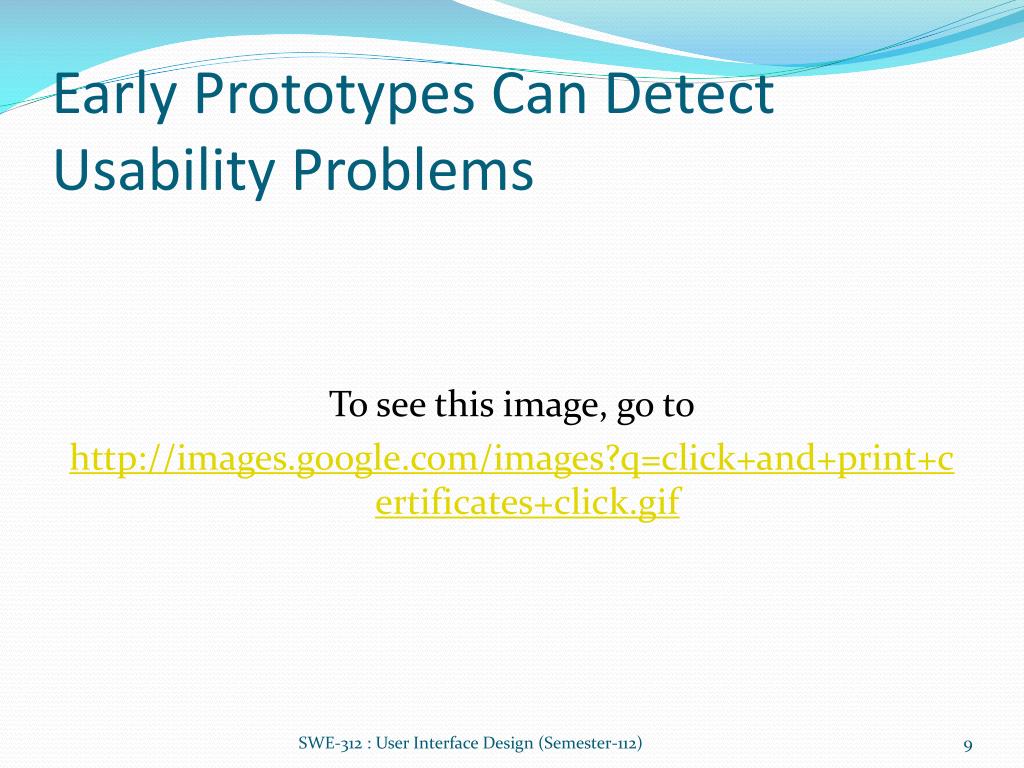 Early Prototypes Can Detect Usability Problems

To see this image, go to
http://images.google.com/images?q=click+and+print+certificates+click.gif

SWE-312 : User Interface Design (Semester-112)

9